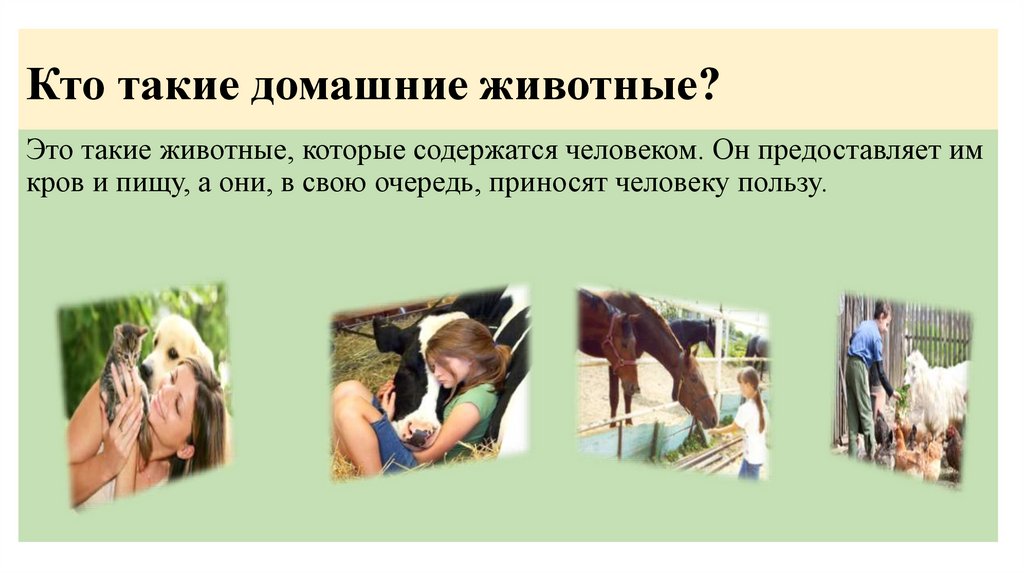 Кто такие домашние животные?

Это такие животные, которые содержатся человеком. Он предоставляет им кров и пищу, а они, в свою очередь, приносят человеку пользу.